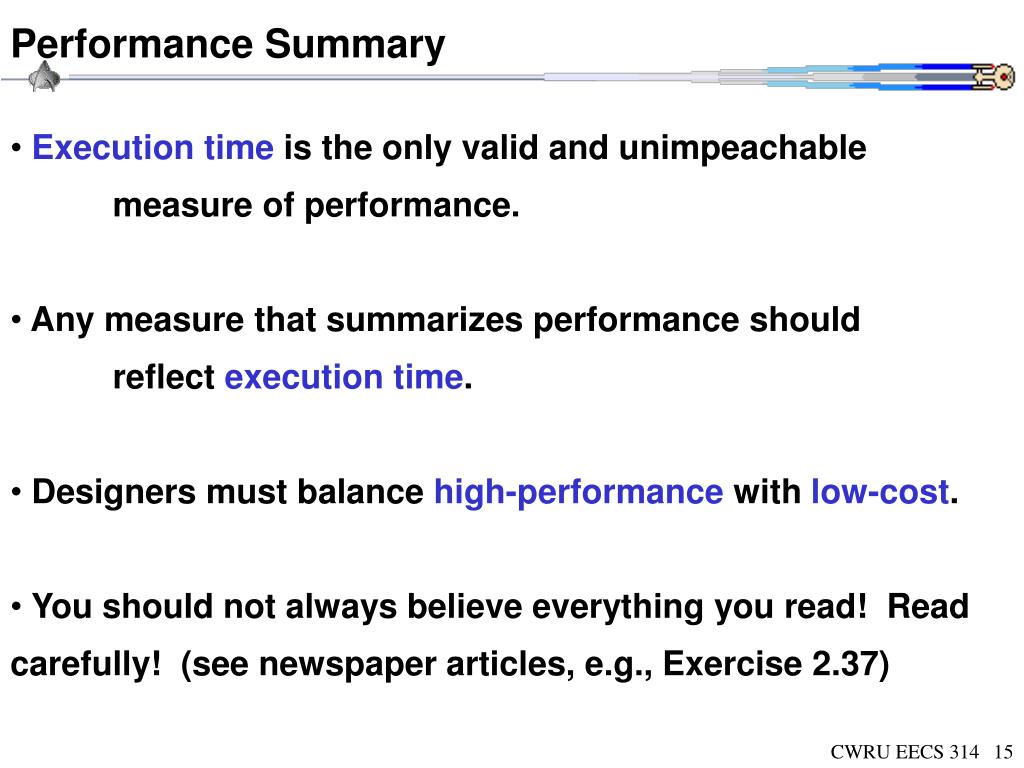 Performance Summary

• Execution time is the only valid and unimpeachable measure of performance.

• Any measure that summarizes performance should reflect execution time.

• Designers must balance high-performance with low-cost.

• You should not always believe everything you read! Read carefully! (see newspaper articles, e.g., Exercise 2.37)

CWRU EECS 314 15